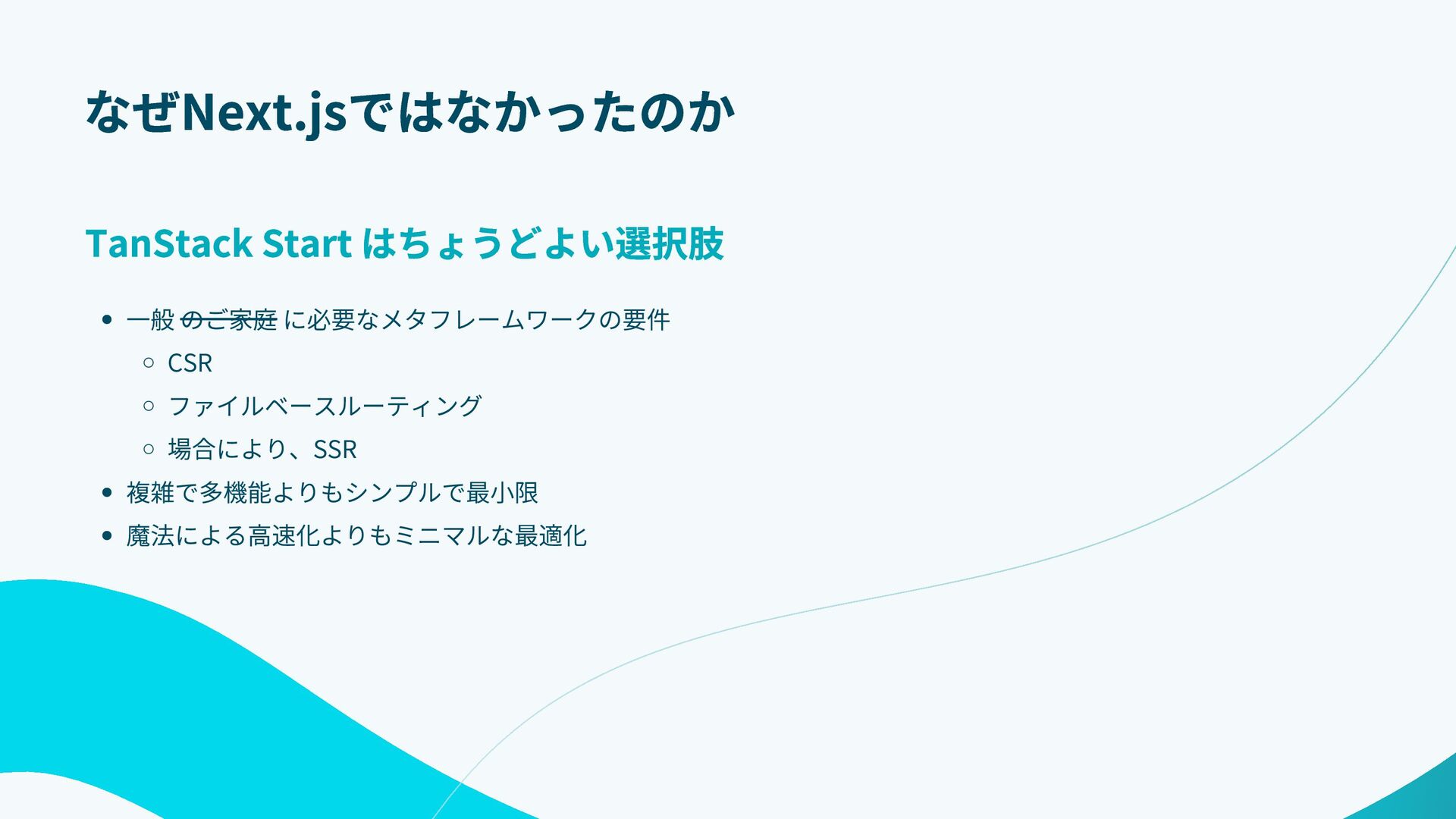 なぜNext.jsではなかったのか

TanStack Start はちょうどよい選択肢

- 一般 ~~のご家庭~~ に必要なメタフレームワークの要件
  - CSR
  - ファイルベースルーティング
  - 場合により、SSR
- 複雑で多機能よりもシンプルで最小限
- 魔法による高速化よりもミニマルな最適化